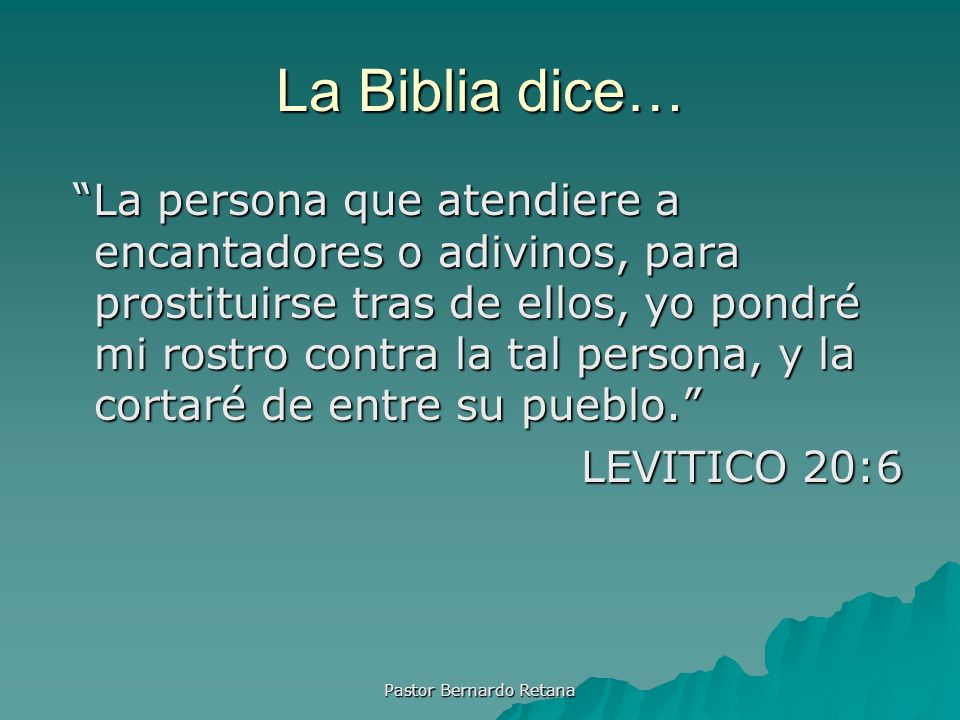 La Biblia dice…

“La persona que atendiere a encantadores o adivinos, para prostituirse tras de ellos, yo pondré mi rostro contra la tal persona, y la cortaré de entre su pueblo.”

LEVITICO 20:6

Pastor Bernardo Retana